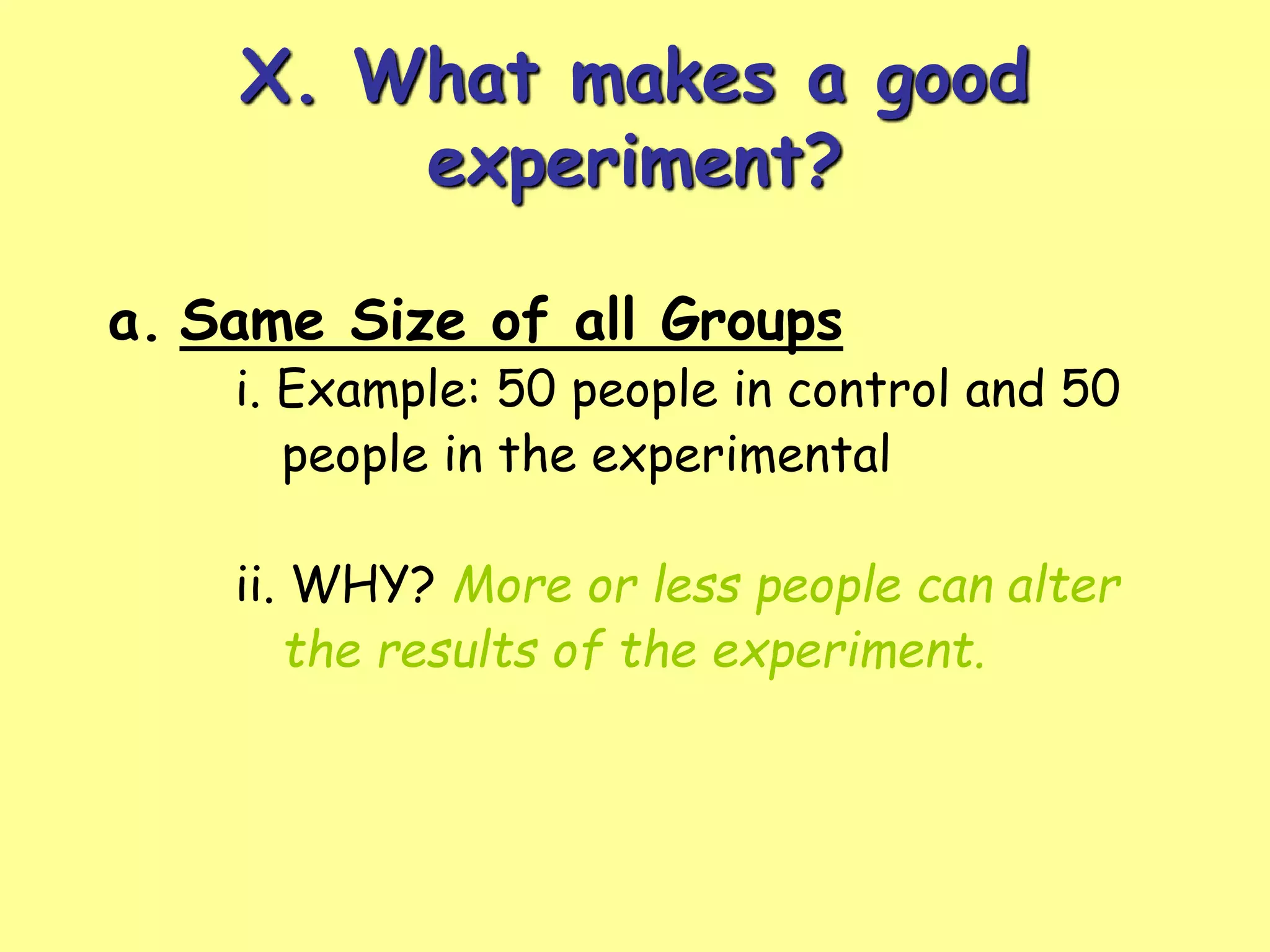 X. What makes a good experiment?

a. Same Size of all Groups

i. Example: 50 people in control and 50 people in the experimental

ii. WHY? More or less people can alter the results of the experiment.